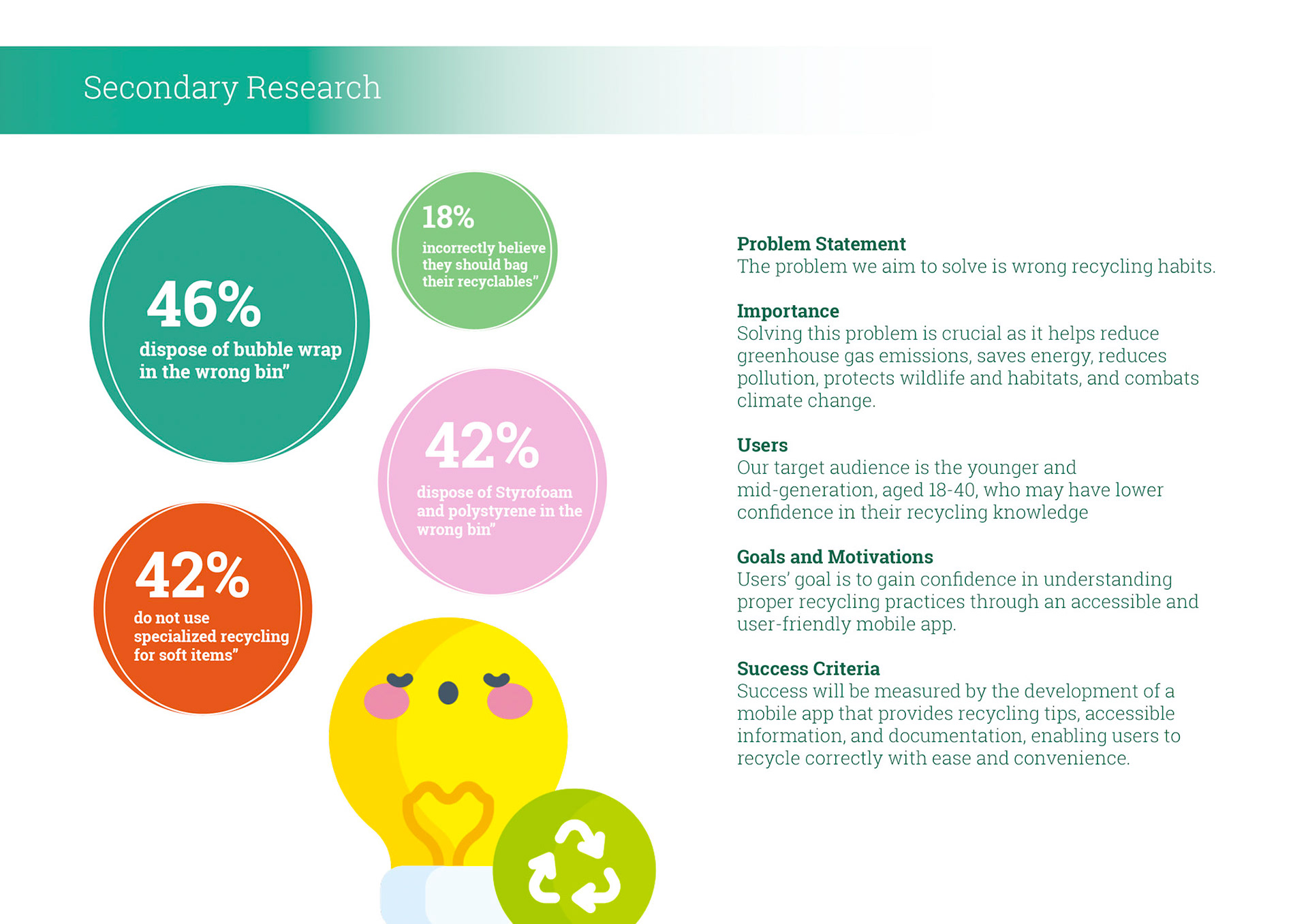 Secondary Research

46%
dispose of bubble wrap in the wrong bin"

18%
incorrectly believe they should bag their recyclables"

42%
dispose of Styrofoam and polystyrene in the wrong bin"

42%
do not use specialized recycling for soft items"

Problem Statement
The problem we aim to solve is wrong recycling habits.

Importance
Solving this problem is crucial as it helps reduce greenhouse gas emissions, saves energy, reduces pollution, protects wildlife and habitats, and combats climate change.

Users
Our target audience is the younger and mid-generation, aged 18-40, who may have lower confidence in their recycling knowledge

Goals and Motivations
Users' goal is to gain confidence in understanding proper recycling practices through an accessible and user-friendly mobile app.

Success Criteria
Success will be measured by the development of a mobile app that provides recycling tips, accessible information, and documentation, enabling users to recycle correctly with ease and convenience.